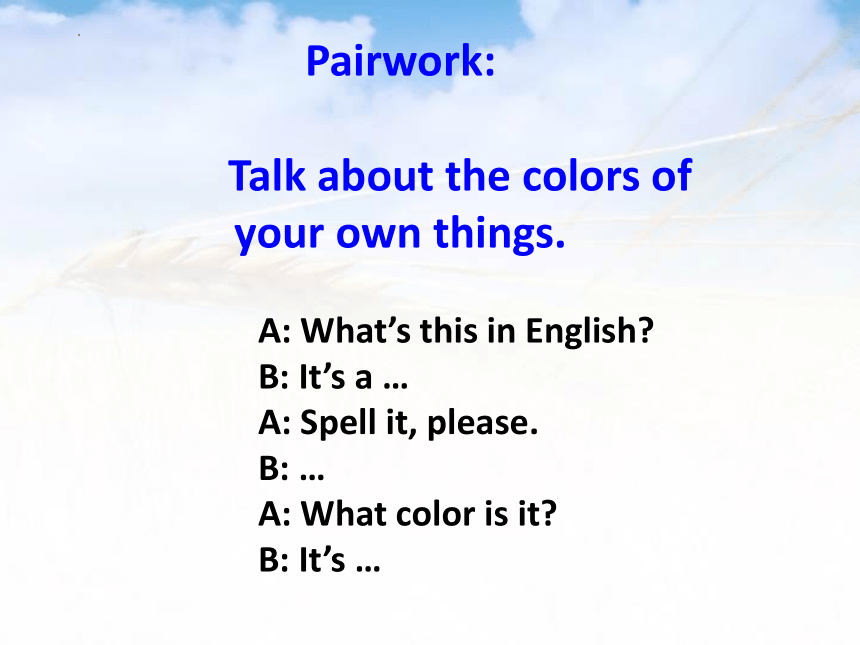 Pairwork:

Talk about the colors of your own things.

A: What’s this in English?
B: It’s a …
A: Spell it, please.
B: …
A: What color is it?
B: It’s …